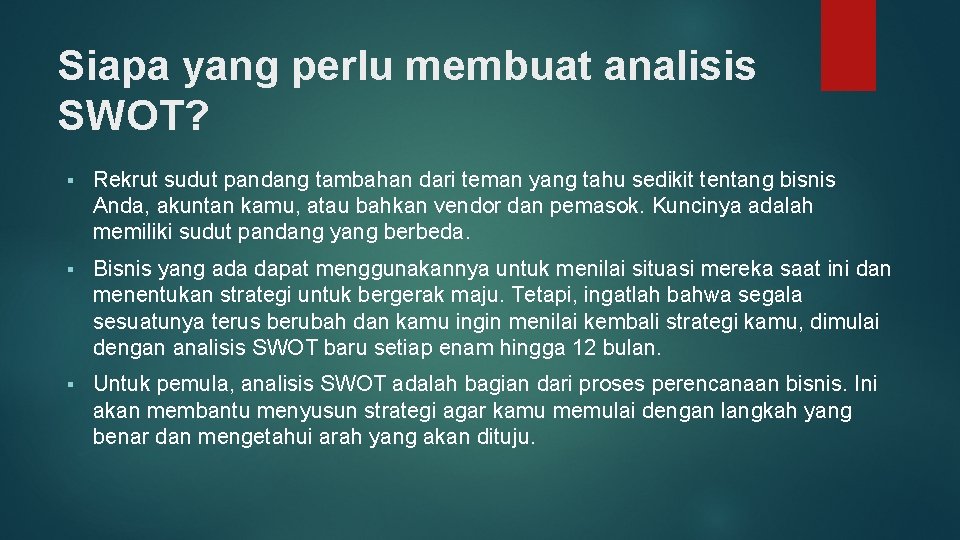 Siapa yang perlu membuat analisis SWOT?

▪ Rekrut sudut pandang tambahan dari teman yang tahu sedikit tentang bisnis Anda, akuntan kamu, atau bahkan vendor dan pemasok. Kuncinya adalah memiliki sudut pandang yang berbeda.

▪ Bisnis yang ada dapat menggunakannya untuk menilai situasi mereka saat ini dan menentukan strategi untuk bergerak maju. Tetapi, ingatlah bahwa segala sesuatunya terus berubah dan kamu ingin menilai kembali strategi kamu, dimulai dengan analisis SWOT baru setiap enam hingga 12 bulan.

▪ Untuk pemula, analisis SWOT adalah bagian dari proses perencanaan bisnis. Ini akan membantu menyusun strategi agar kamu memulai dengan langkah yang benar dan mengetahui arah yang akan dituju.